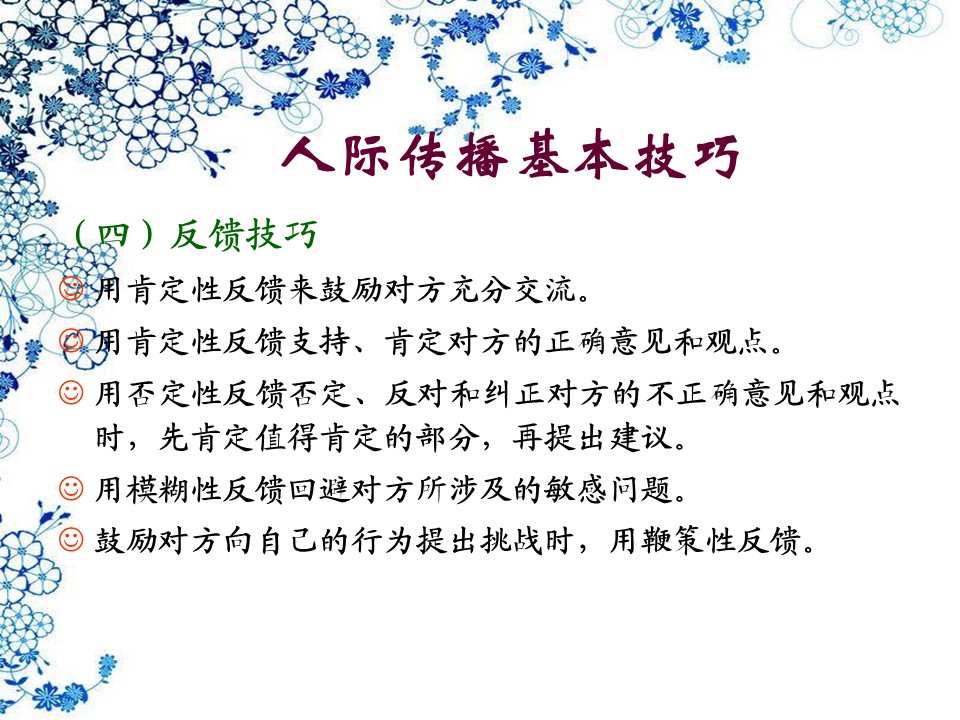 人际传播基本技巧

（四）反馈技巧

☺ 用肯定性反馈来鼓励对方充分交流。

☺ 用肯定性反馈支持、肯定对方的正确意见和观点。

☺ 用否定性反馈否定、反对和纠正对方的不正确意见和观点时，先肯定值得肯定的部分，再提出建议。

☺ 用模糊性反馈回避对方所涉及的敏感问题。

☺ 鼓励对方向自己的行为提出挑战时，用鞭策性反馈。